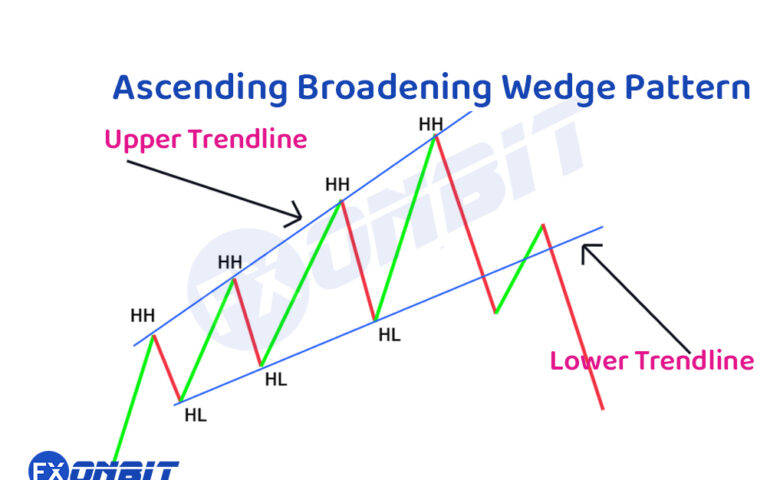 Ascending Broadening Wedge Pattern

Upper Trendline

HH
HH
HH
HH
HL
HL
HL

Lower Trendline

FXONBIT

FXONBIT